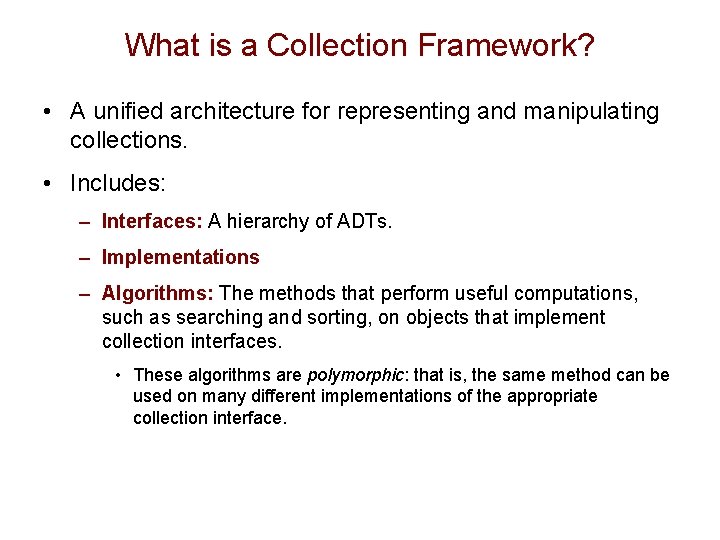 What is a Collection Framework?

• A unified architecture for representing and manipulating collections.

• Includes:

– Interfaces: A hierarchy of ADTs.

– Implementations

– Algorithms: The methods that perform useful computations, such as searching and sorting, on objects that implement collection interfaces.

• These algorithms are polymorphic: that is, the same method can be used on many different implementations of the appropriate collection interface.